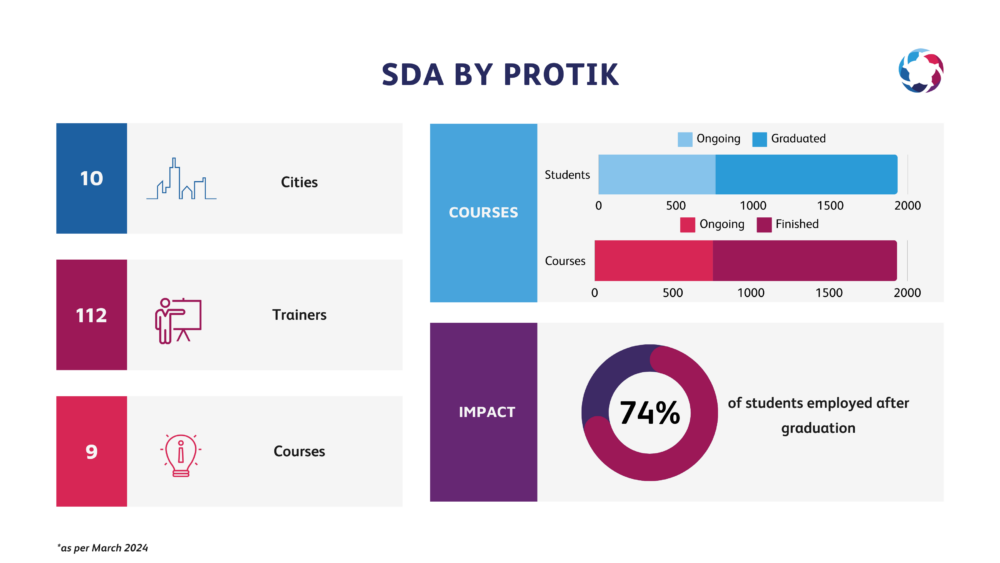 SDA BY PROTIK

10 Cities

112 Trainers

9 Courses

COURSES

Ongoing Graduated

Students

0 500 1000 1500 2000

Ongoing Finished

Courses

0 500 1000 1500 2000

IMPACT

74%

of students employed after graduation

*as per March 2024